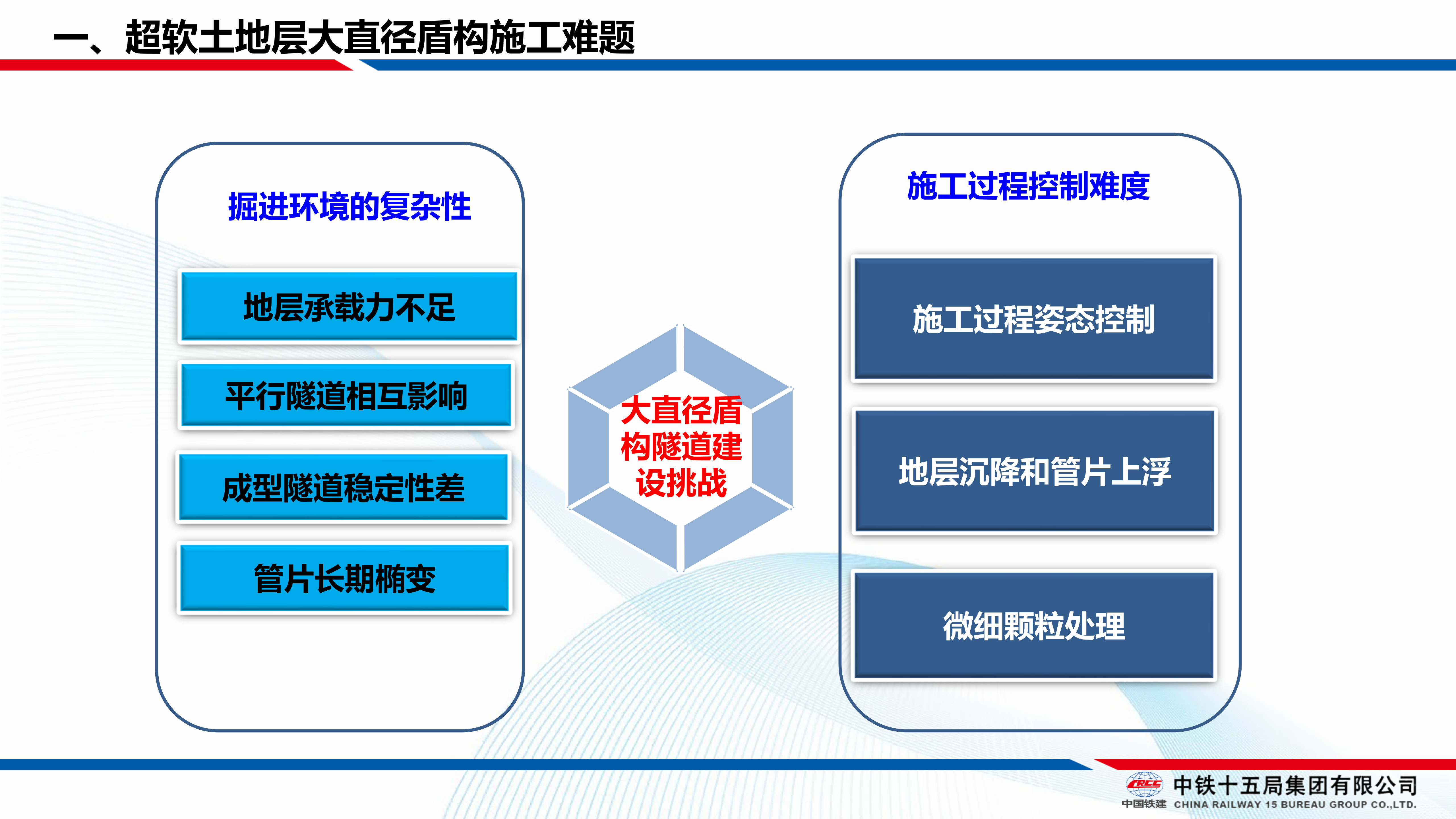 一、超软土地层大直径盾构施工难题

掘进环境的复杂性

地层承载力不足

平行隧道相互影响

成型隧道稳定性差

管片长期椭变

大直径盾构隧道建设挑战

施工过程控制难度

施工过程姿态控制

地层沉降和管片上浮

微细颗粒处理

CRCC 中国铁建 中铁十五局集团有限公司 CHINA RAILWAY 15 BUREAU GROUP CO.,LTD.